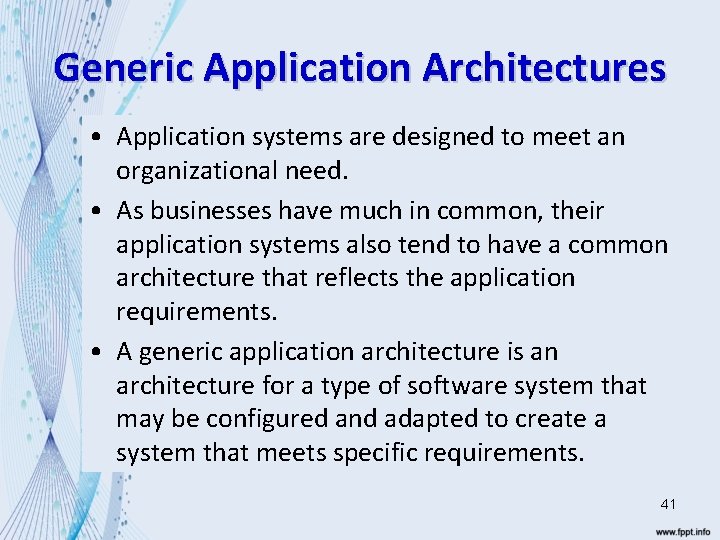 Generic Application Architectures

• Application systems are designed to meet an organizational need.

• As businesses have much in common, their application systems also tend to have a common architecture that reflects the application requirements.

• A generic application architecture is an architecture for a type of software system that may be configured and adapted to create a system that meets specific requirements.

41

www.fppt.info